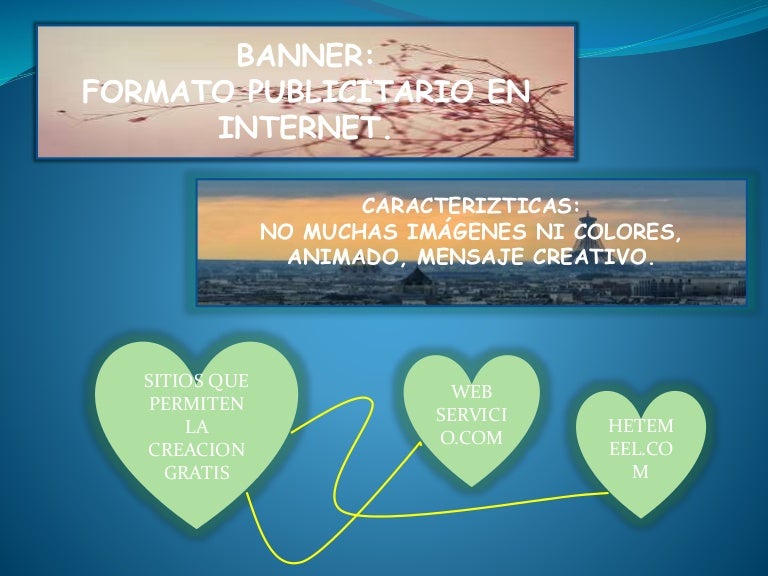 BANNER:
FORMATO PUBLICITARIO EN INTERNET.

CARACTERIZTICAS:
NO MUCHAS IMÁGENES NI COLORES, ANIMADO, MENSAJE CREATIVO.

SITIOS QUE PERMITEN LA CREACION GRATIS

WEB SERVICI O.COM

HETEM EEL.CO M